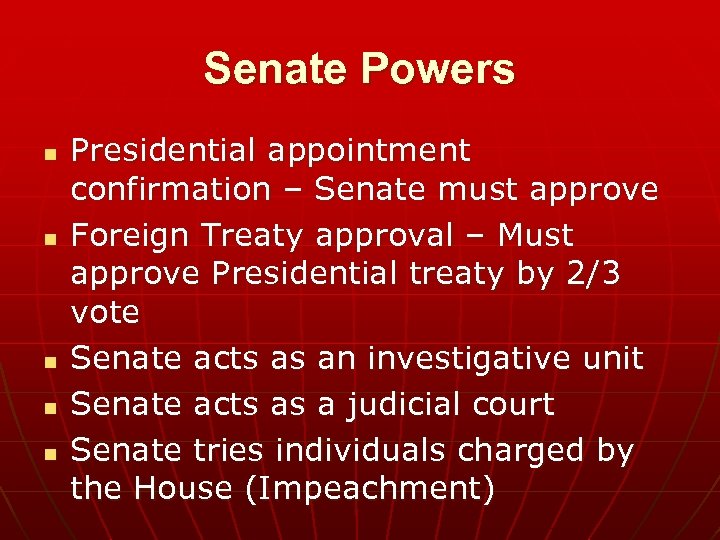 Senate Powers

- Presidential appointment confirmation – Senate must approve
- Foreign Treaty approval – Must approve Presidential treaty by 2/3 vote
- Senate acts as an investigative unit
- Senate acts as a judicial court
- Senate tries individuals charged by the House (Impeachment)